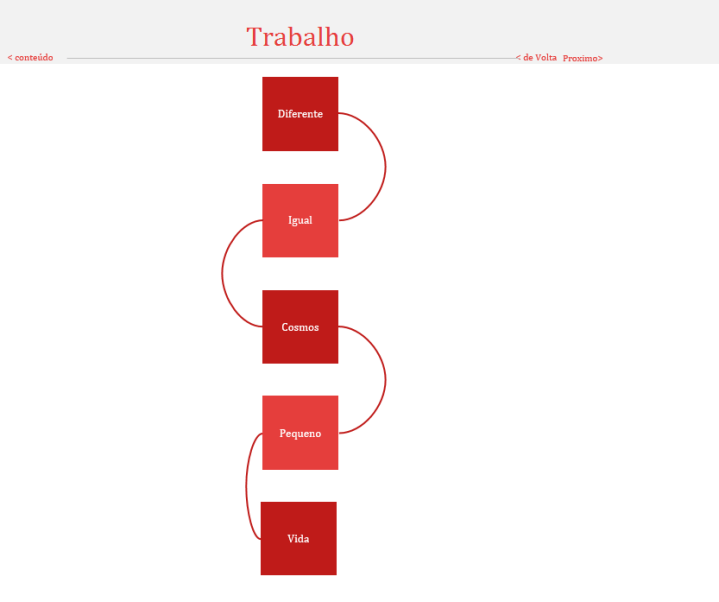 Trabalho

< conteúdo

< de Volta Proximo>

Diferente

Igual

Cosmos

Pequeno

Vida